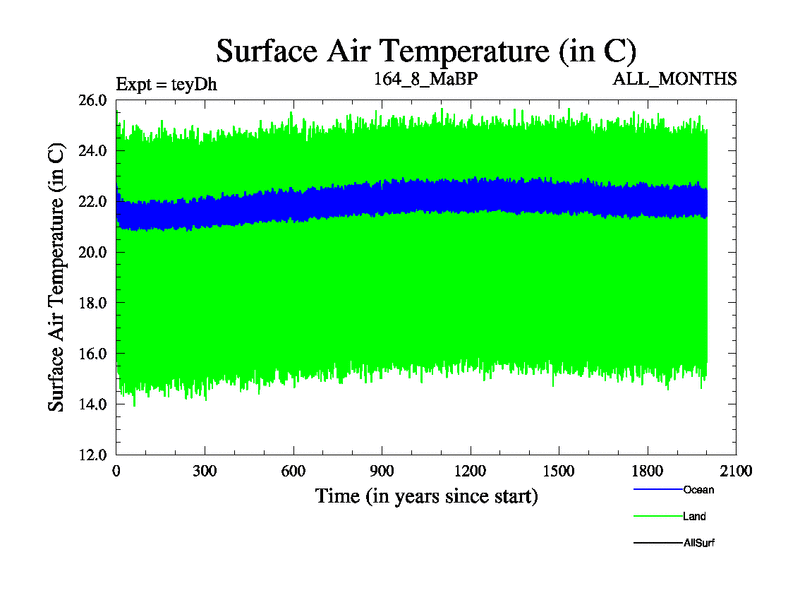 Surface Air Temperature (in C)

Expt = teyDh

164_8_MaBP

ALL_MONTHS

Surface Air Temperature (in C)

26.0
24.0
22.0
20.0
18.0
16.0
14.0
12.0

0
300
600
900
1200
1500
1800
2100

Time (in years since start)

Ocean

Land

AllSurf